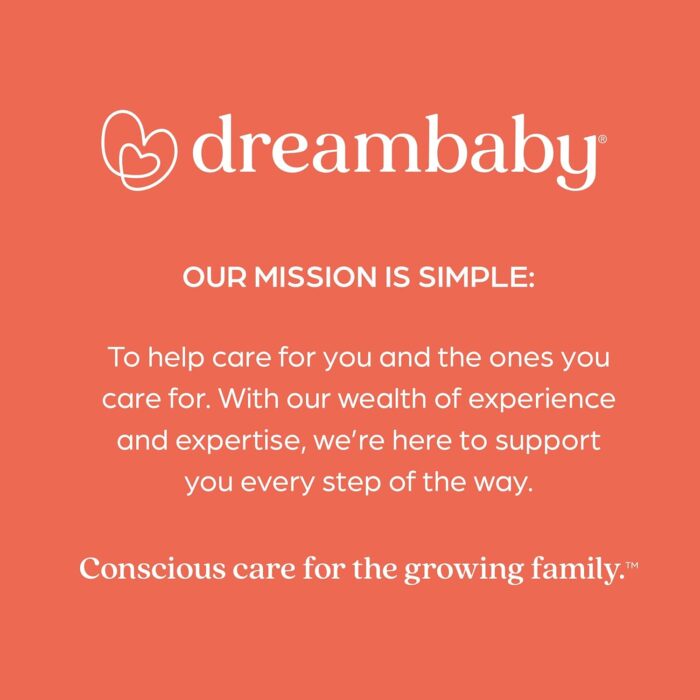 dreambaby®

OUR MISSION IS SIMPLE:

To help care for you and the ones you care for. With our wealth of experience and expertise, we're here to support you every step of the way.

Conscious care for the growing family.™